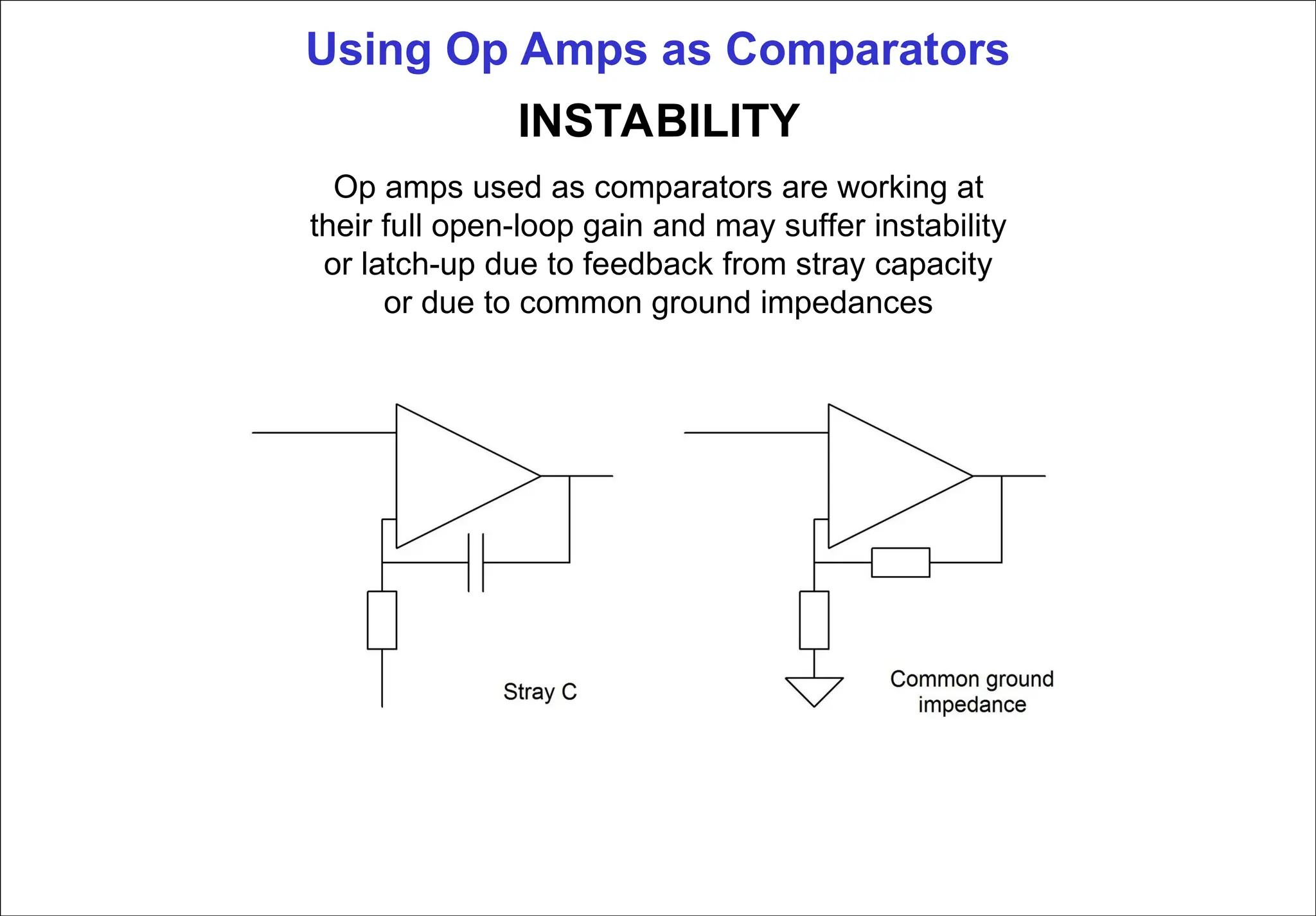 Using Op Amps as Comparators

INSTABILITY

Op amps used as comparators are working at their full open-loop gain and may suffer instability or latch-up due to feedback from stray capacity or due to common ground impedances

Stray C

Common ground impedance